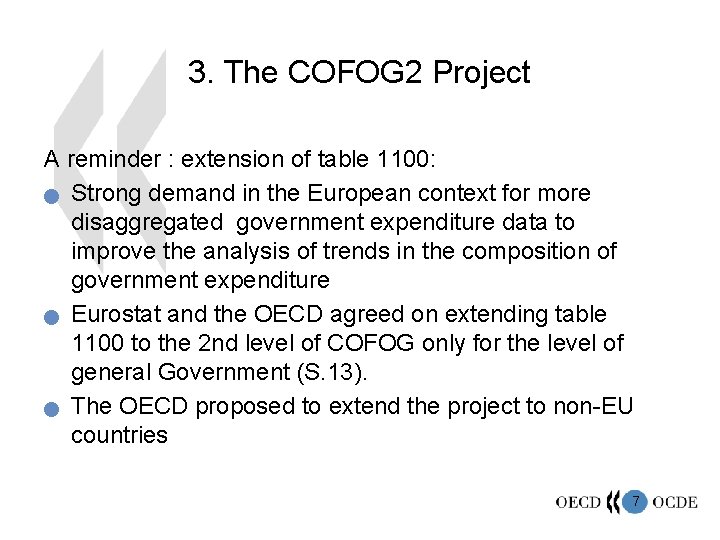 3. The COFOG2 Project

A reminder : extension of table 1100:

Strong demand in the European context for more disaggregated government expenditure data to improve the analysis of trends in the composition of government expenditure

Eurostat and the OECD agreed on extending table 1100 to the 2nd level of COFOG only for the level of general Government (S.13).

The OECD proposed to extend the project to non-EU countries

OECD 7 OCDE